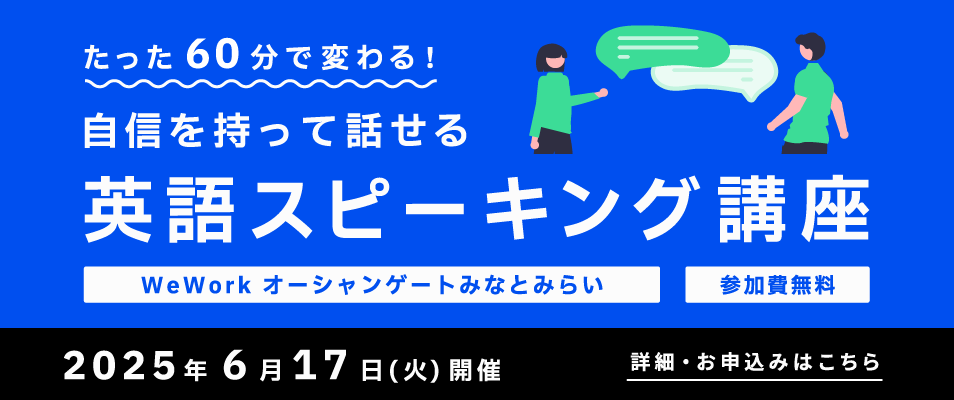 たった60分で変わる!

自信を持って話せる

英語スピーキング講座

WeWork オーシャンゲートみなとみらい

参加費無料

2025年6月17日(火)開催

詳細・お申込みはこちら